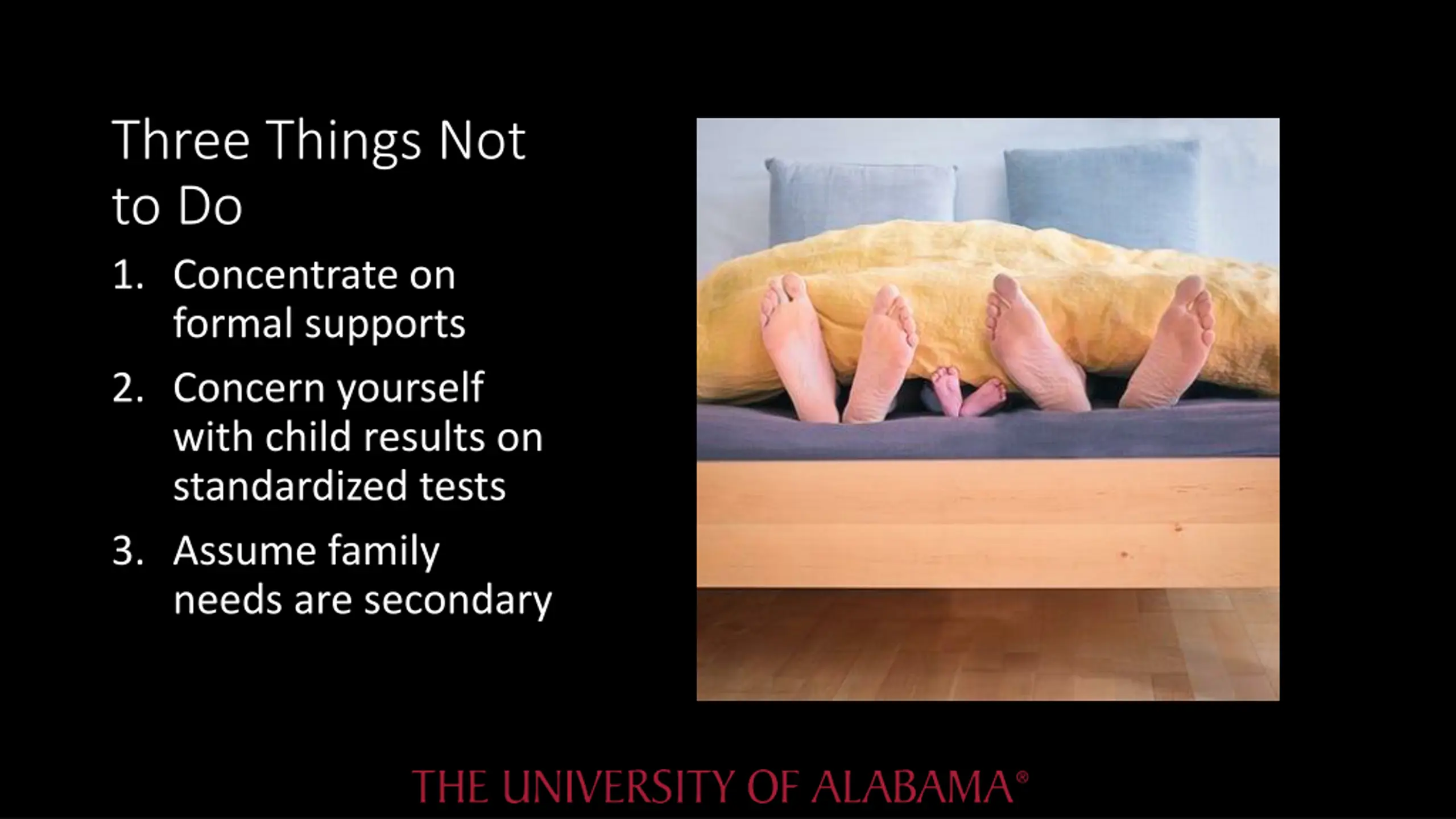 Three Things Not to Do

1. Concentrate on formal supports

2. Concern yourself with child results on standardized tests

3. Assume family needs are secondary

THE UNIVERSITY OF ALABAMA®